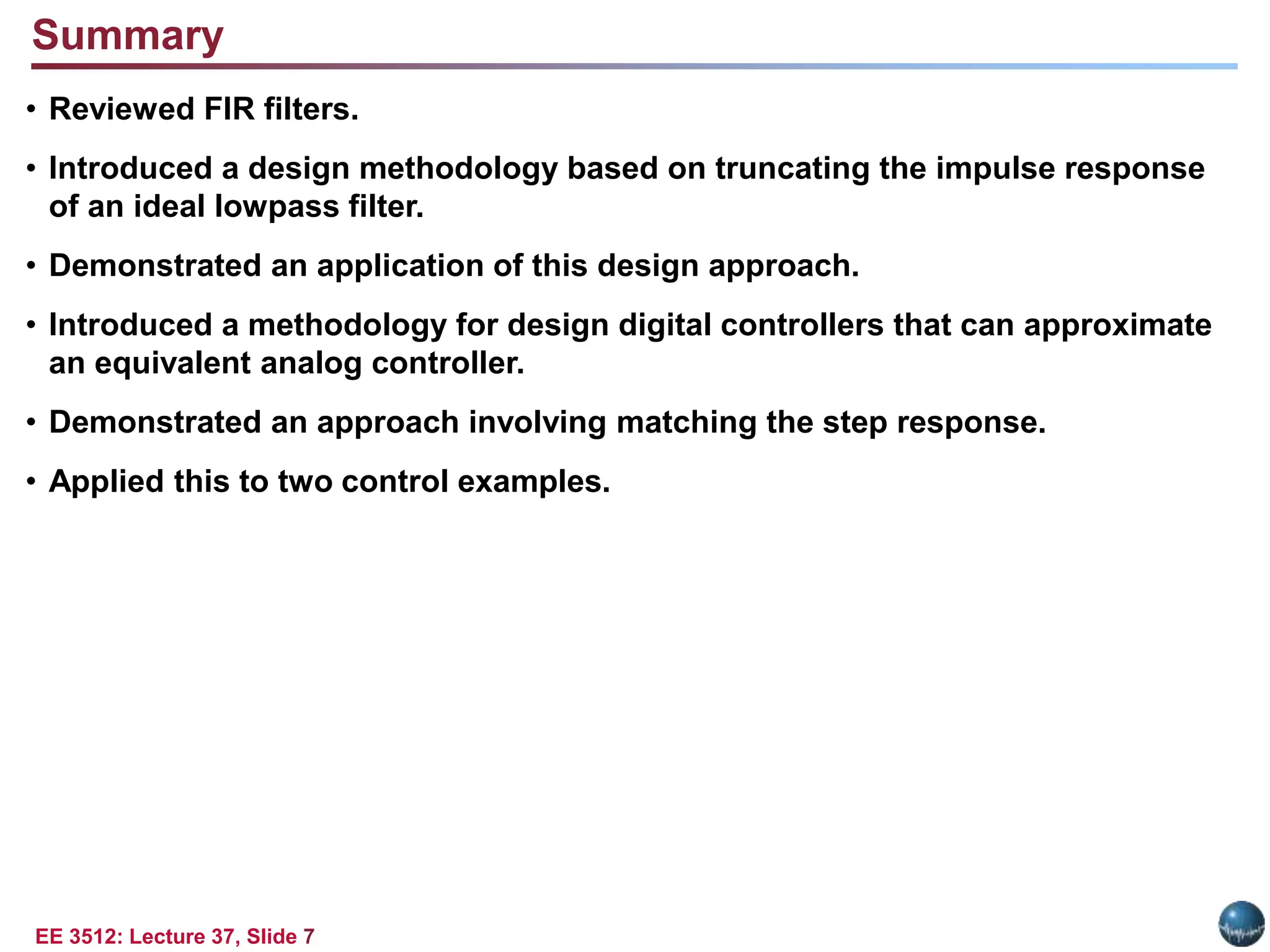 Summary

• Reviewed FIR filters.

• Introduced a design methodology based on truncating the impulse response of an ideal lowpass filter.

• Demonstrated an application of this design approach.

• Introduced a methodology for design digital controllers that can approximate an equivalent analog controller.

• Demonstrated an approach involving matching the step response.

• Applied this to two control examples.

EE 3512: Lecture 37, Slide 7